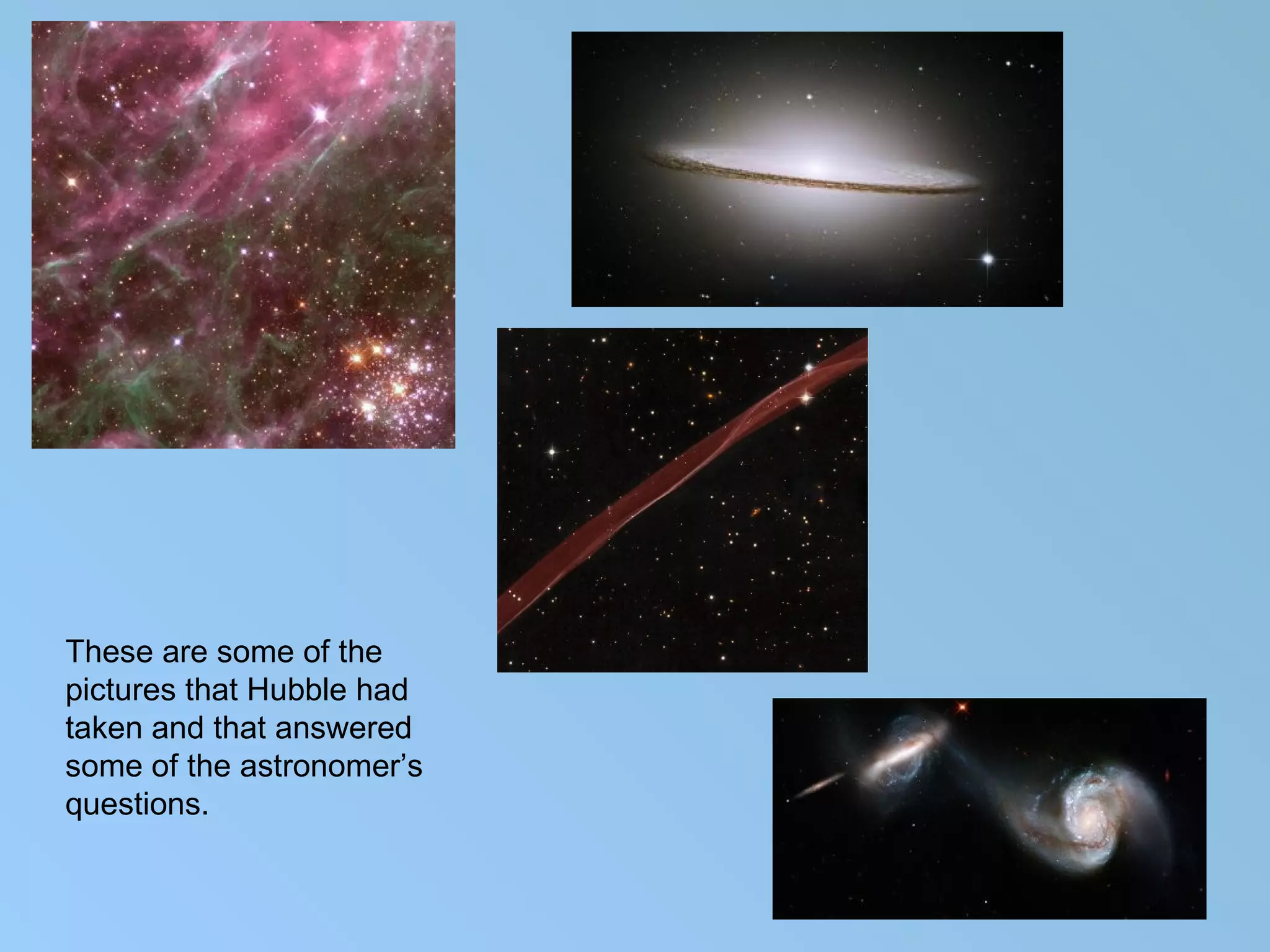 These are some of the pictures that Hubble had taken and that answered some of the astronomer’s questions.